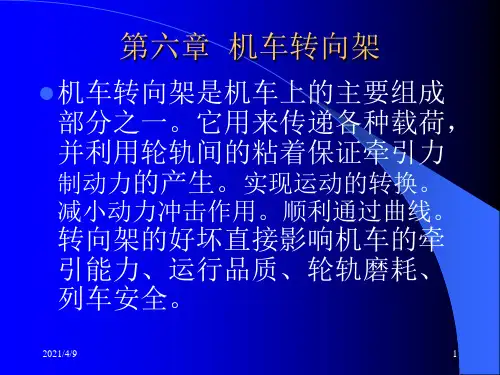 第六章 机车转向架

机车转向架是机车上的主要组成部分之一。它用来传递各种载荷，并利用轮轨间的粘着保证牵引力制动力的产生。实现运动的转换。减小动力冲击作用。顺利通过曲线。转向架的好坏直接影响机车的牵引能力、运行品质、轮轨磨耗、列车安全。

2021/4/9

1